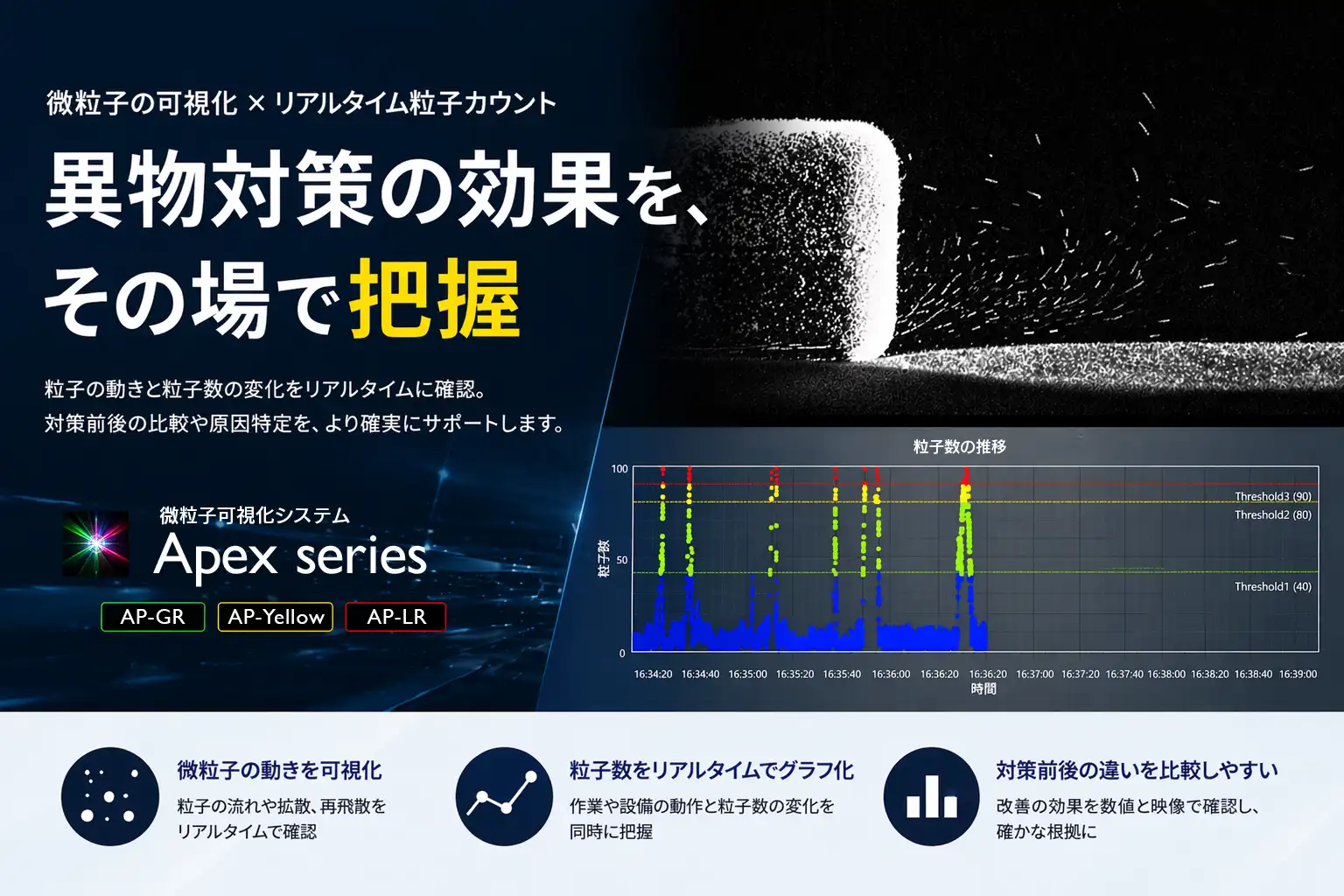 微粒子の可視化 × リアルタイム粒子カウント

異物対策の効果を、その場で把握

粒子の動きと粒子数の変化をリアルタイムに確認。
対策前後の比較や原因特定を、より確実にサポートします。

微粒子可視化システム
Apex series

AP-GR　AP-Yellow　AP-LR

粒子数の推移

100
50
0
粒子数

Threshold3 (90)
Threshold2 (80)
Threshold1 (40)

16:34:20　16:34:40　16:35:00　16:35:20　16:35:40　16:36:00　16:36:20　16:36:20　16:37:00　16:37:20　16:37:40　16:38:00　16:38:20　16:38:40　16:39:00
時間

微粒子の動きを可視化
粒子の流れや拡散、再飛散をリアルタイムで確認

粒子数をリアルタイムでグラフ化
作業や設備の動作と粒子数の変化を同時に把握

対策前後の違いを比較しやすい
改善の効果を数値と映像で確認し、確かな根拠に